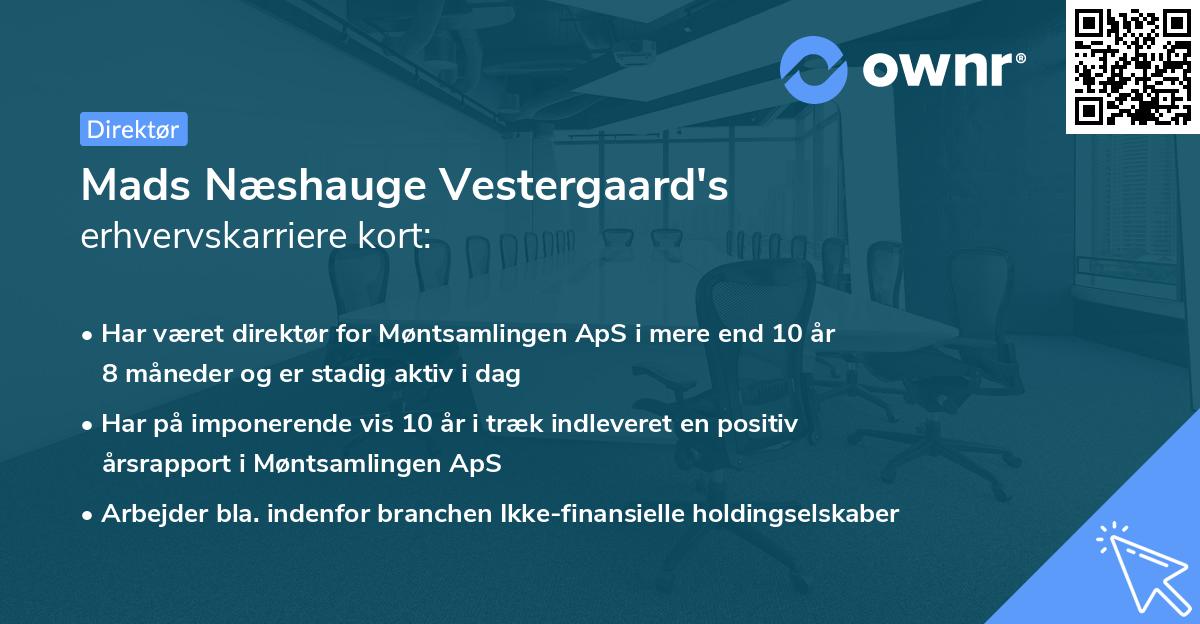 ownr®

Direktør

Mads Næshauge Vestergaard's
erhvervskarriere kort:

• Har været direktør for Møntsamlingen ApS i mere end 10 år 8 måneder og er stadig aktiv i dag
• Har på imponerende vis 10 år i træk indleveret en positiv årsrapport i Møntsamlingen ApS
• Arbejder bla. indenfor branchen Ikke-finansielle holdingselskaber